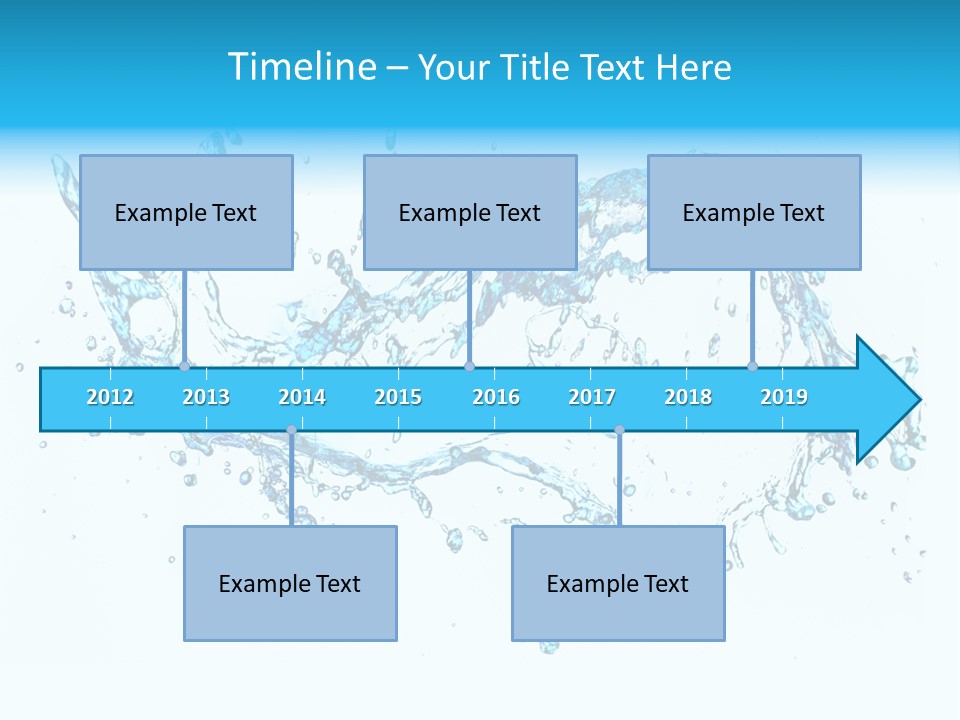 Timeline – Your Title Text Here

Example Text

Example Text

Example Text

2012 2013 2014 2015 2016 2017 2018 2019

Example Text

Example Text